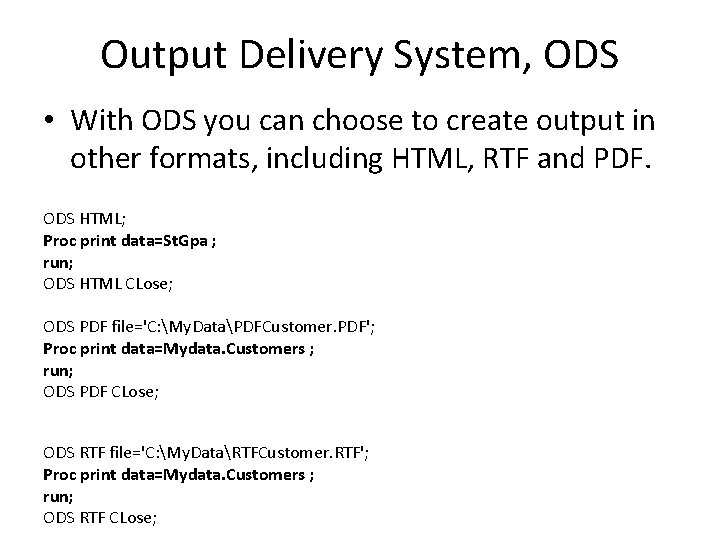 Output Delivery System, ODS

• With ODS you can choose to create output in other formats, including HTML, RTF and PDF.

ODS HTML;
Proc print data=StGpa ;
run;
ODS HTML CLose;

ODS PDF file='C:\MyData\PDFCustomer.PDF';
Proc print data=Mydata.Customers ;
run;
ODS PDF CLose;

ODS RTF file='C:\MyData\RTFCustomer.RTF';
Proc print data=Mydata.Customers ;
run;
ODS RTF CLose;